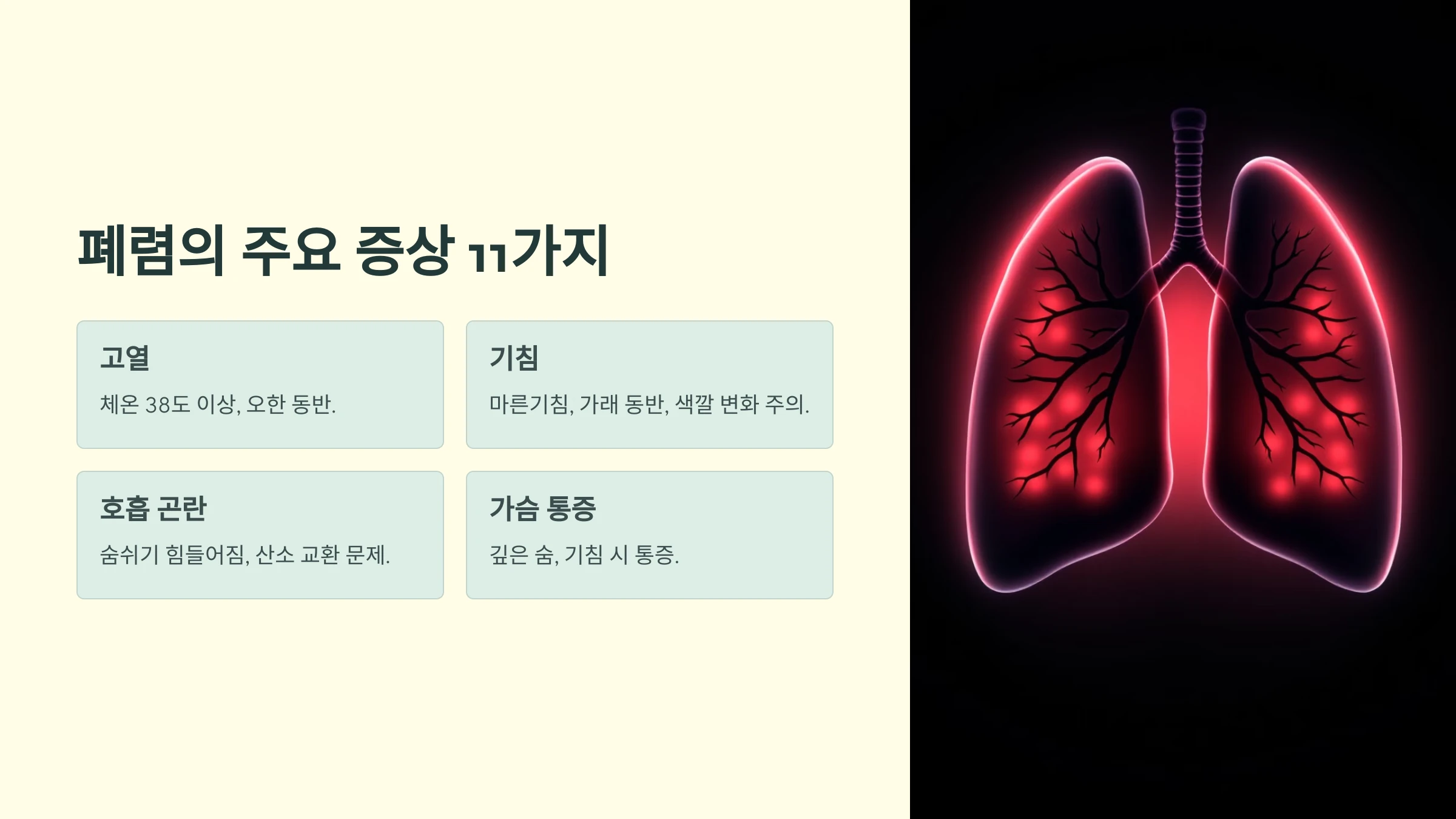 폐렴의 주요 증상 11가지

고열

체온 38도 이상, 오한 동반.

기침

마른기침, 가래 동반, 색깔 변화 주의.

호흡 곤란

숨쉬기 힘들어짐, 산소 교환 문제.

가슴 통증

깊은 숨, 기침 시 통증.